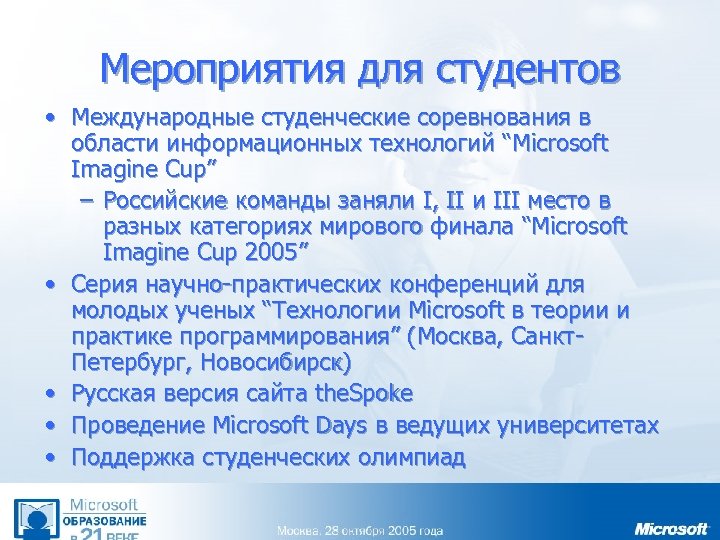 Мероприятия для студентов

• Международные студенческие соревнования в области информационных технологий “Microsoft Imagine Cup”
– Российские команды заняли I, II и III место в разных категориях мирового финала “Microsoft Imagine Cup 2005”
• Серия научно-практических конференций для молодых ученых “Технологии Microsoft в теории и практике программирования” (Москва, Санкт-Петербург, Новосибирск)
• Русская версия сайта theSpoke
• Проведение Microsoft Days в ведущих университетах
• Поддержка студенческих олимпиад

Microsoft ОБРАЗОВАНИЕ в 21 ВЕКЕ

Москва, 28 октября 2005 года

Microsoft